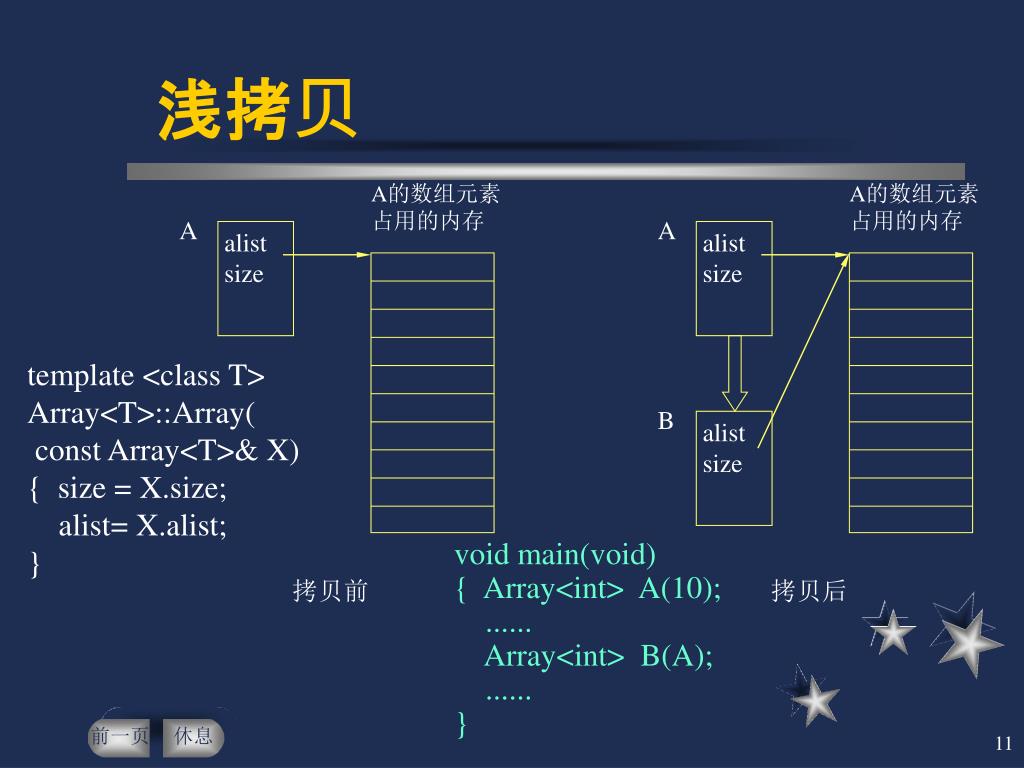 浅拷贝

A的数组元素占用的内存

A
alist
size

template <class T>
Array<T>::Array(
const Array<T>& X)
{ size = X.size;
alist= X.alist;
}

拷贝前

A的数组元素占用的内存

A
alist
size

B
alist
size

拷贝后

void main(void)
{ Array<int> A(10);
......
Array<int> B(A);
......
}

前一页
休息

11